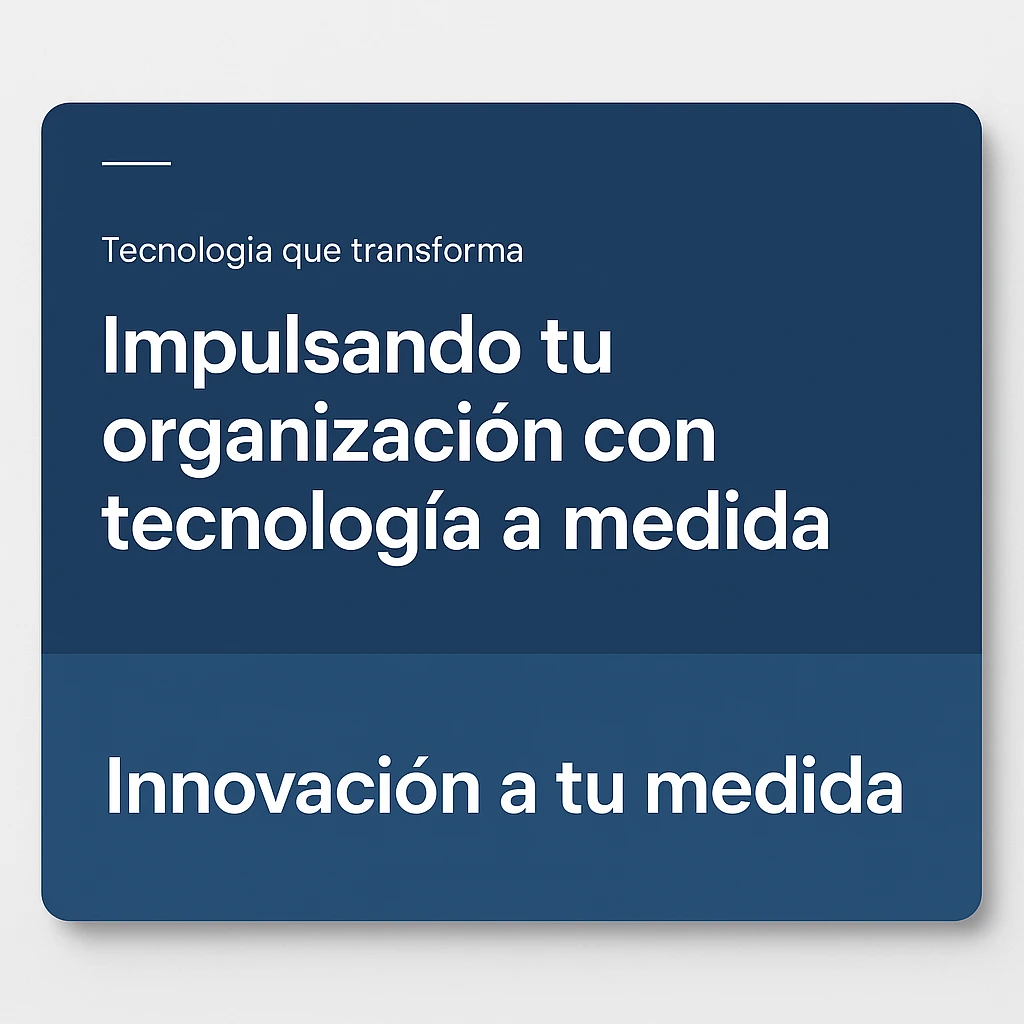 Tecnologia que transforma

Impulsando tu organización con tecnología a medida

Innovación a tu medida